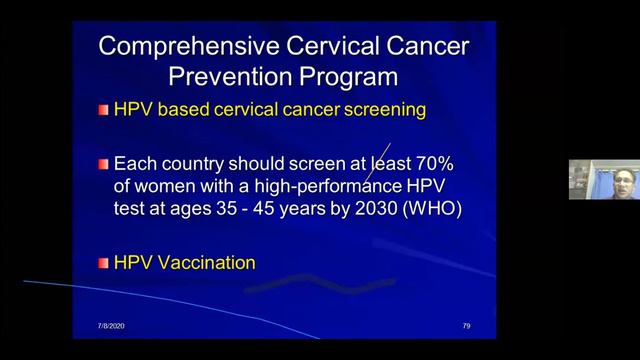 Comprehensive Cervical Cancer Prevention Program

HPV based cervical cancer screening

Each country should screen at least 70% of women with a high-performance HPV test at ages 35 - 45 years by 2030 (WHO)

HPV Vaccination

7/8/2020

79